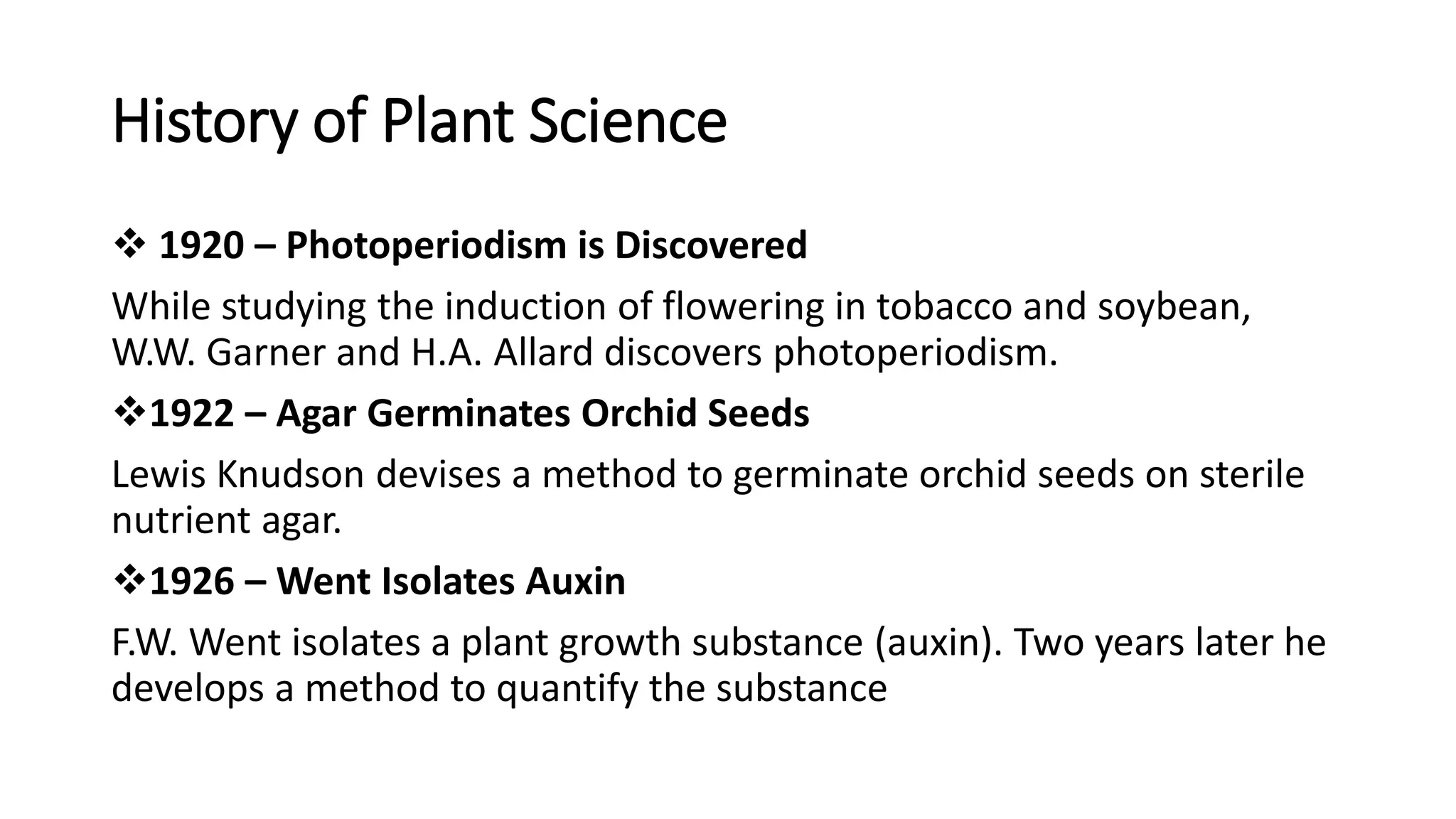 History of Plant Science

❖ 1920 – Photoperiodism is Discovered

While studying the induction of flowering in tobacco and soybean, W.W. Garner and H.A. Allard discovers photoperiodism.

❖1922 – Agar Germinates Orchid Seeds

Lewis Knudson devises a method to germinate orchid seeds on sterile nutrient agar.

❖1926 – Went Isolates Auxin

F.W. Went isolates a plant growth substance (auxin). Two years later he develops a method to quantify the substance